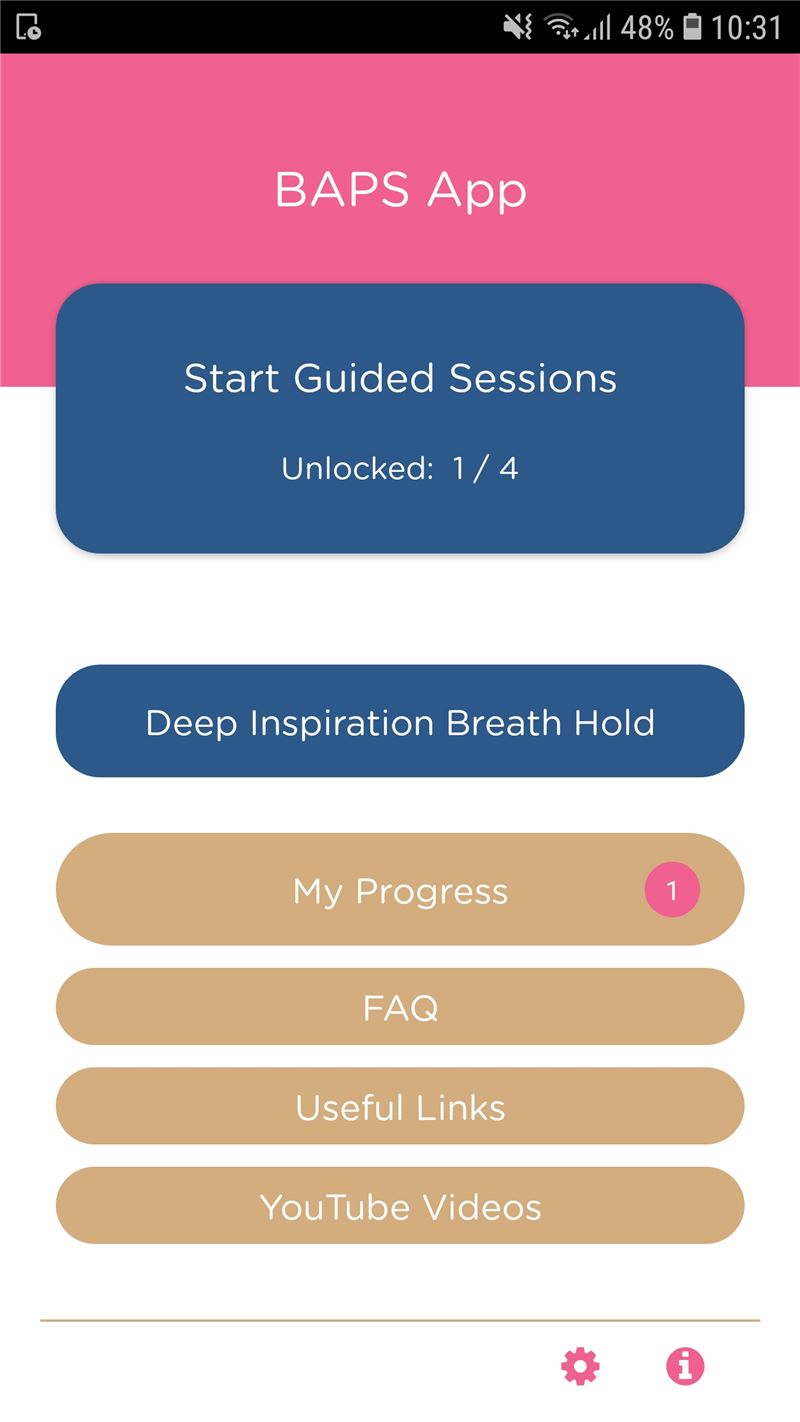 48% 10:31

BAPS App

Start Guided Sessions

Unlocked: 1 / 4

Deep Inspiration Breath Hold

My Progress 1

FAQ

Useful Links

YouTube Videos